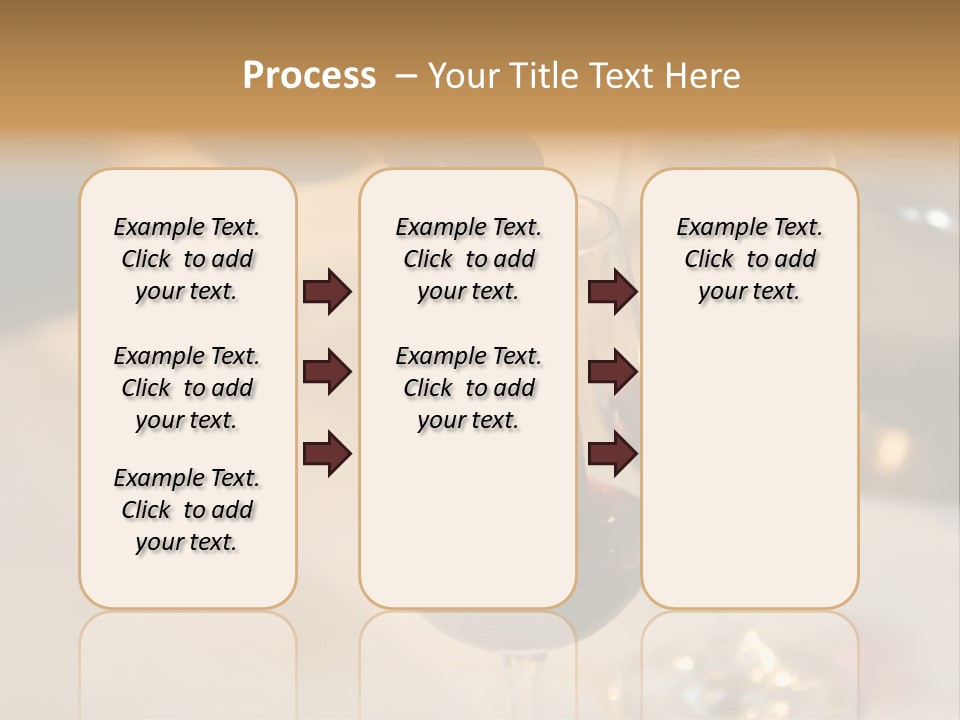 Process – Your Title Text Here

Example Text. Click to add your text.

Example Text. Click to add your text.

Example Text. Click to add your text.

Example Text. Click to add your text.

Example Text. Click to add your text.

Example Text. Click to add your text.